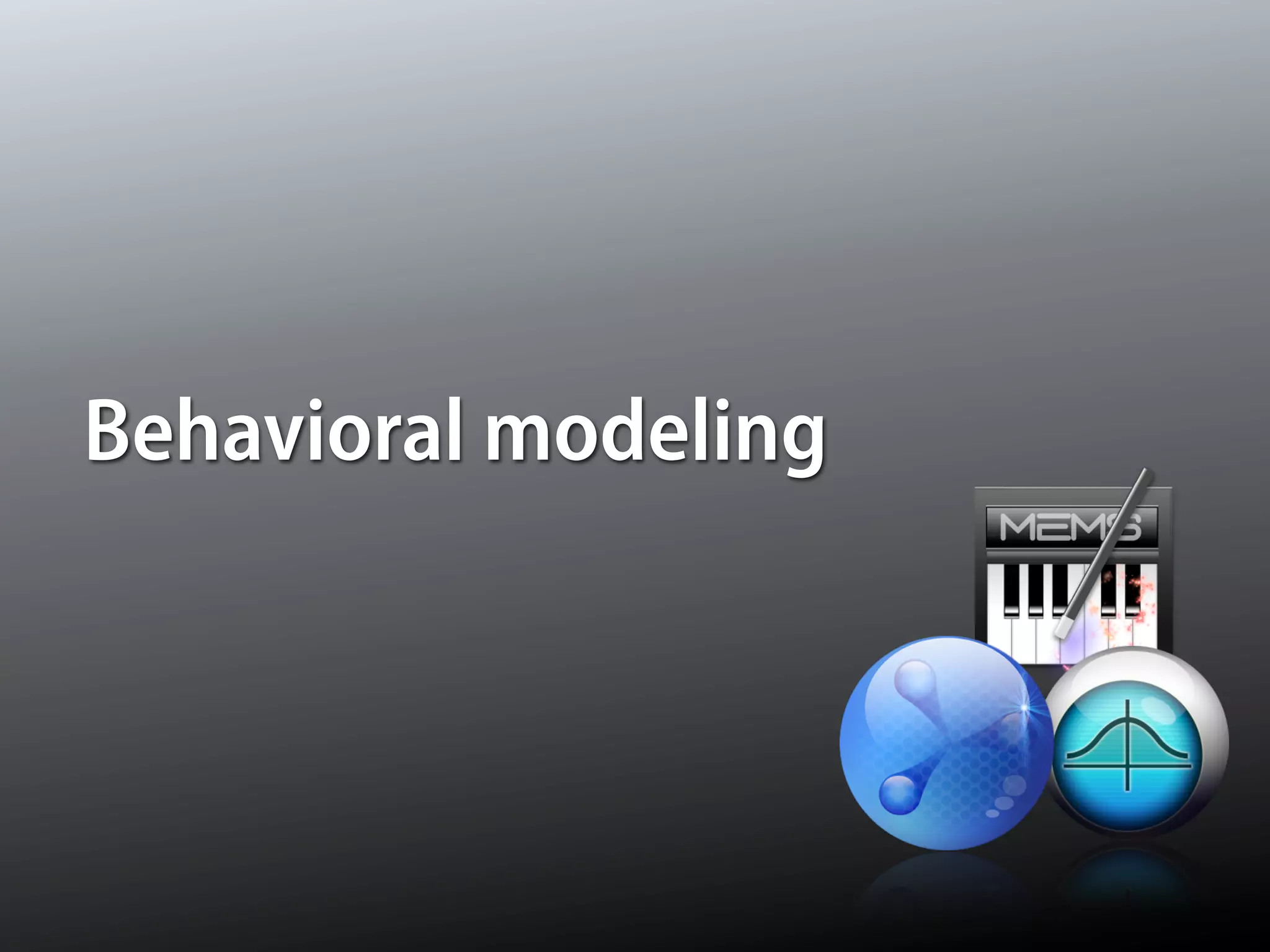 Behavioral modeling

MEMS